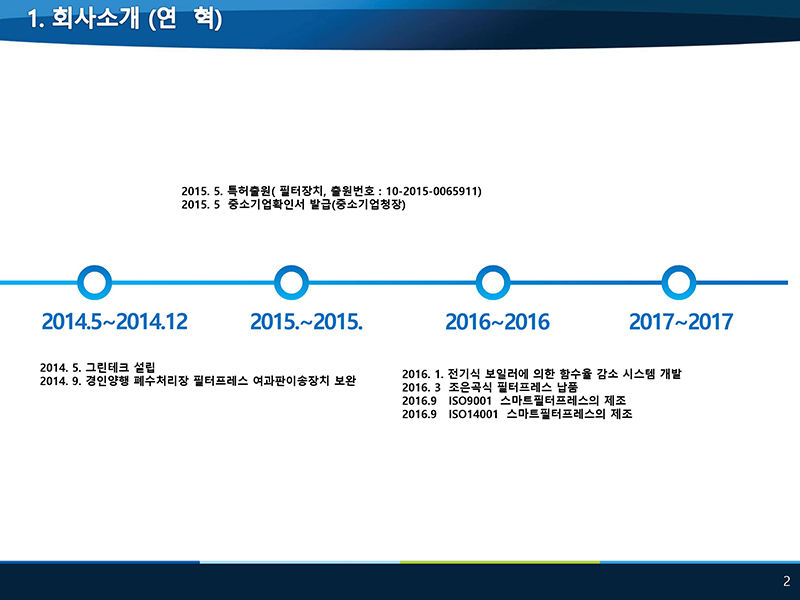 1. 회사소개 (연 혁)

2015. 5. 특허출원( 필터장치, 출원번호 : 10-2015-0065911)
2015. 5 중소기업확인서 발급(중소기업청장)

2014.5~2014.12

2015.~2015.

2016~2016

2017~2017

2014. 5. 그린테크 설립
2014. 9. 경인양행 폐수처리장 필터프레스 여과판이송장치 보완

2016. 1. 전기식 보일러에 의한 함수율 감소 시스템 개발
2016. 3 조은곡식 필터프레스 납품
2016.9 ISO9001 스마트필터프레스의 제조
2016.9 ISO14001 스마트필터프레스의 제조

2